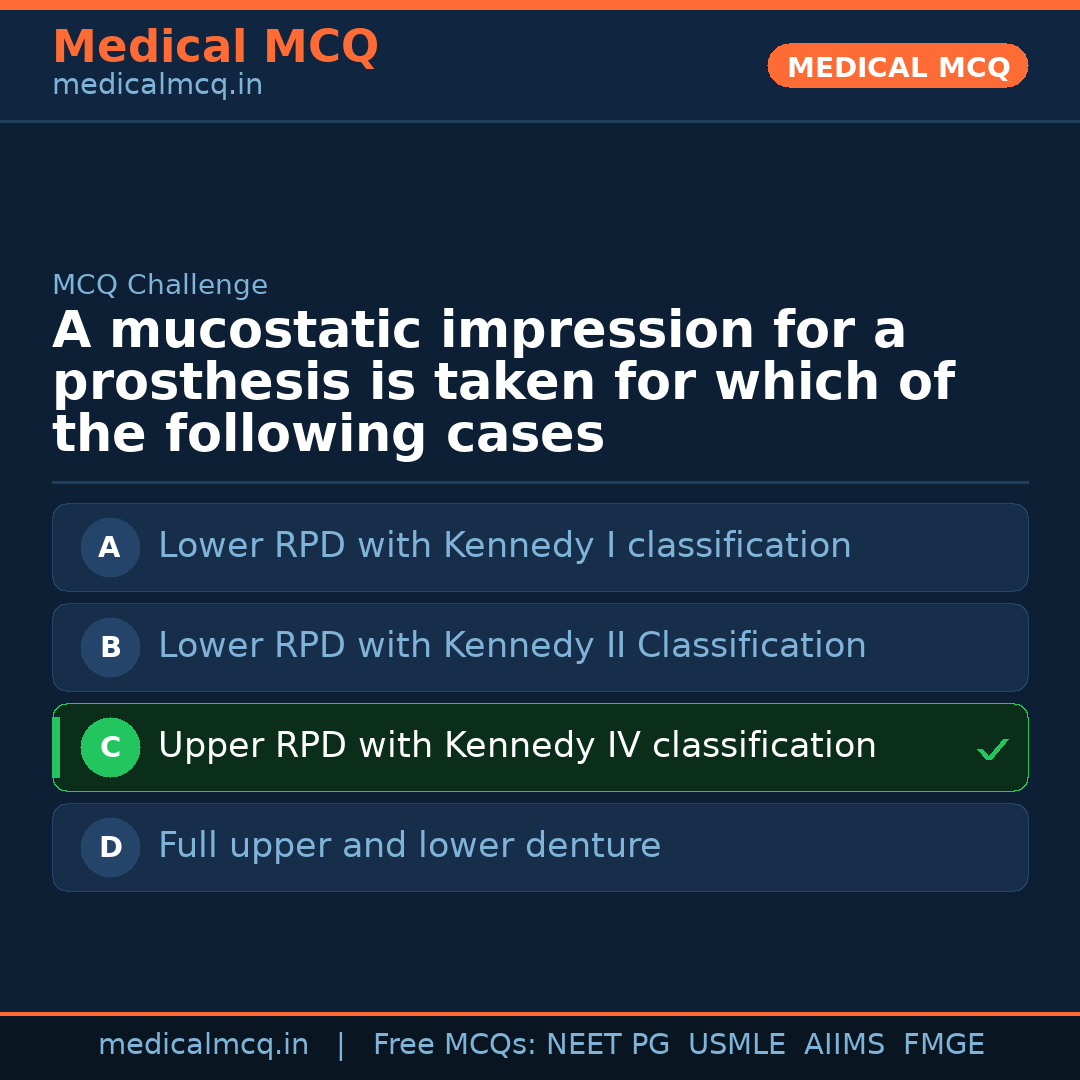 Medical MCQ
medicalmcq.in

MEDICAL MCQ

MCQ Challenge

A mucostatic impression for a prosthesis is taken for which of the following cases

A Lower RPD with Kennedy I classification

B Lower RPD with Kennedy II Classification

C Upper RPD with Kennedy IV classification ✓

D Full upper and lower denture

medicalmcq.in | Free MCQs: NEET PG USMLE AIIMS FMGE